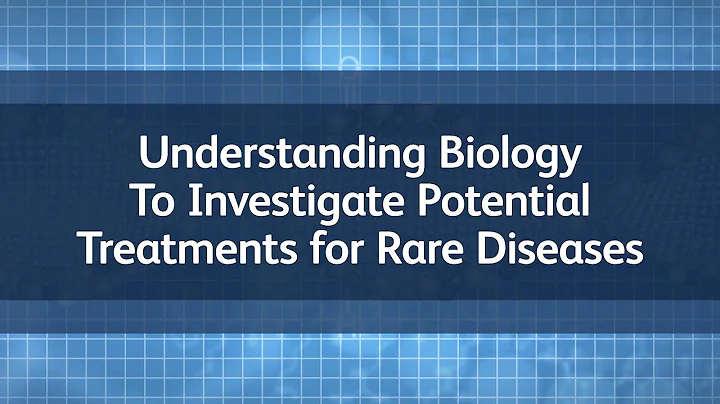 Understanding Biology
To Investigate Potential
Treatments for Rare Diseases